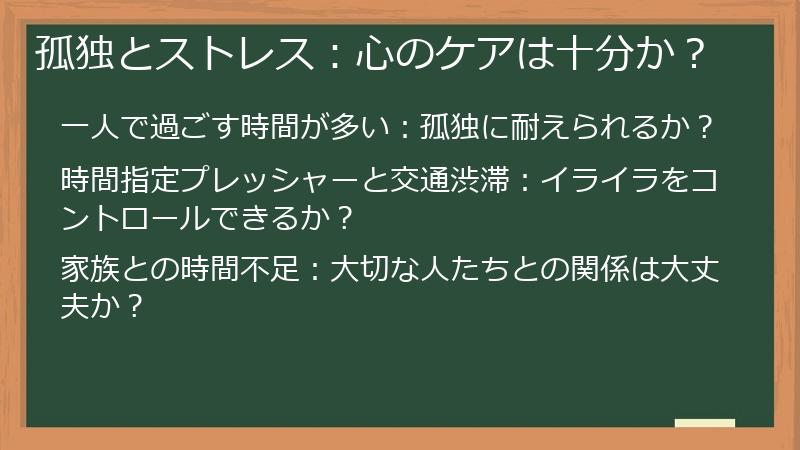 孤独とストレス：心のケアは十分か？

一人で過ごす時間が多い：孤独に耐えられるか？

時間指定プレッシャーと交通渋滞：イライラをコントロールできるか？

家族との時間不足：大切な人たちとの関係は大丈夫か？